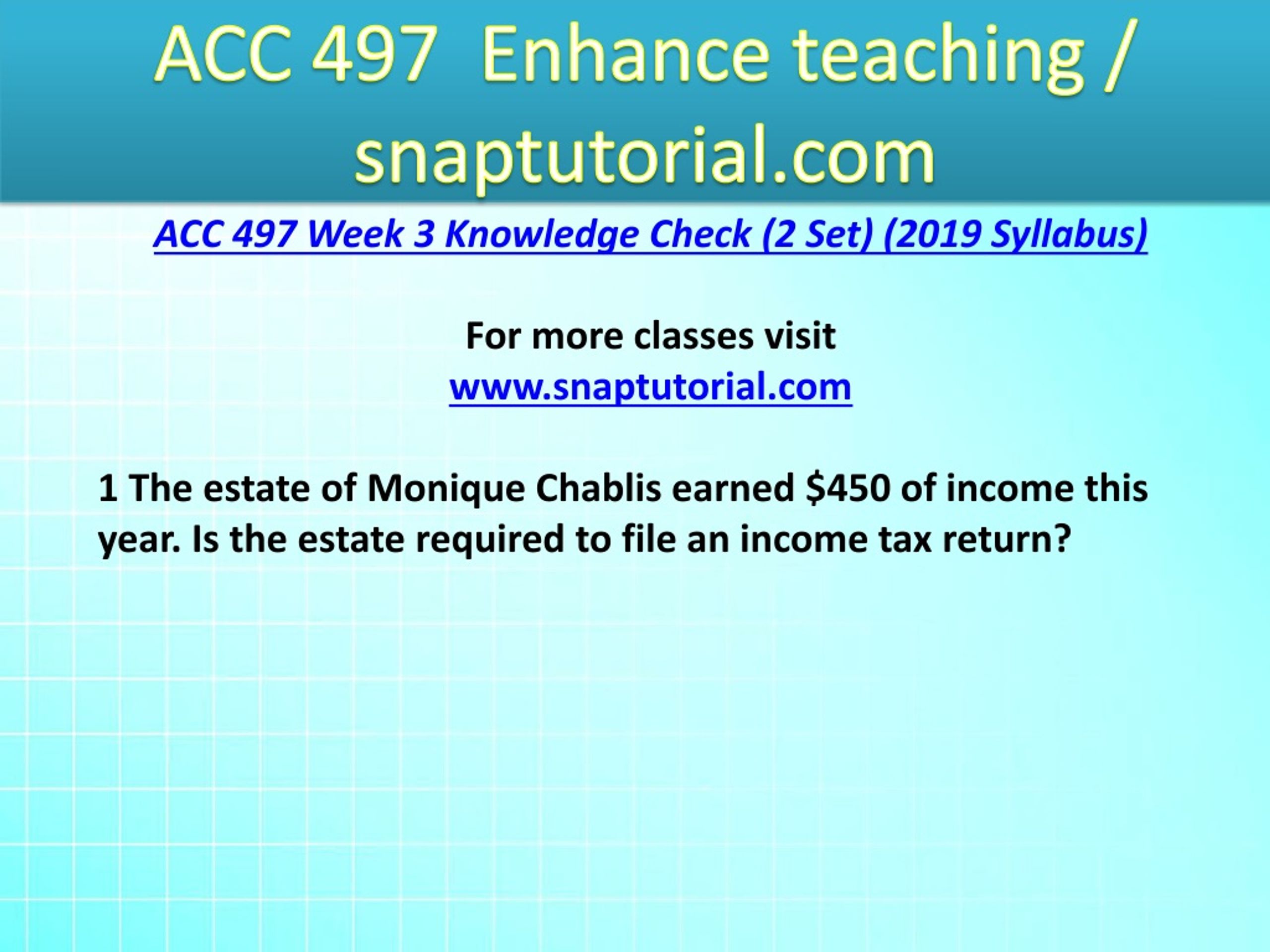 ACC 497 Enhance teaching / snaptutorial.com

ACC 497 Week 3 Knowledge Check (2 Set) (2019 Syllabus)

For more classes visit
www.snaptutorial.com

1 The estate of Monique Chablis earned \$450 of income this year. Is the estate required to file an income tax return?